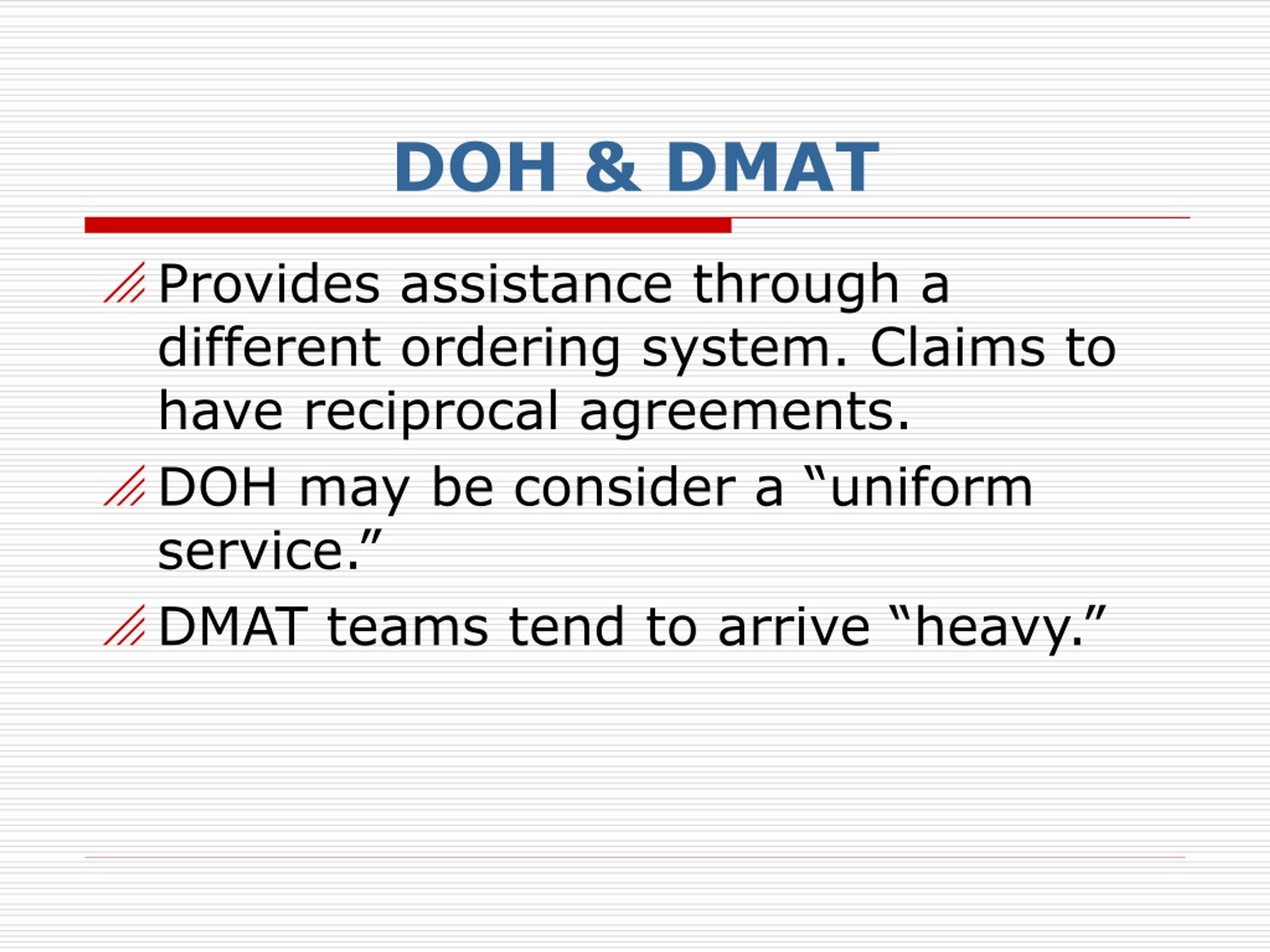 DOH & DMAT

Provides assistance through a different ordering system. Claims to have reciprocal agreements.

DOH may be consider a “uniform service.”

DMAT teams tend to arrive “heavy.”